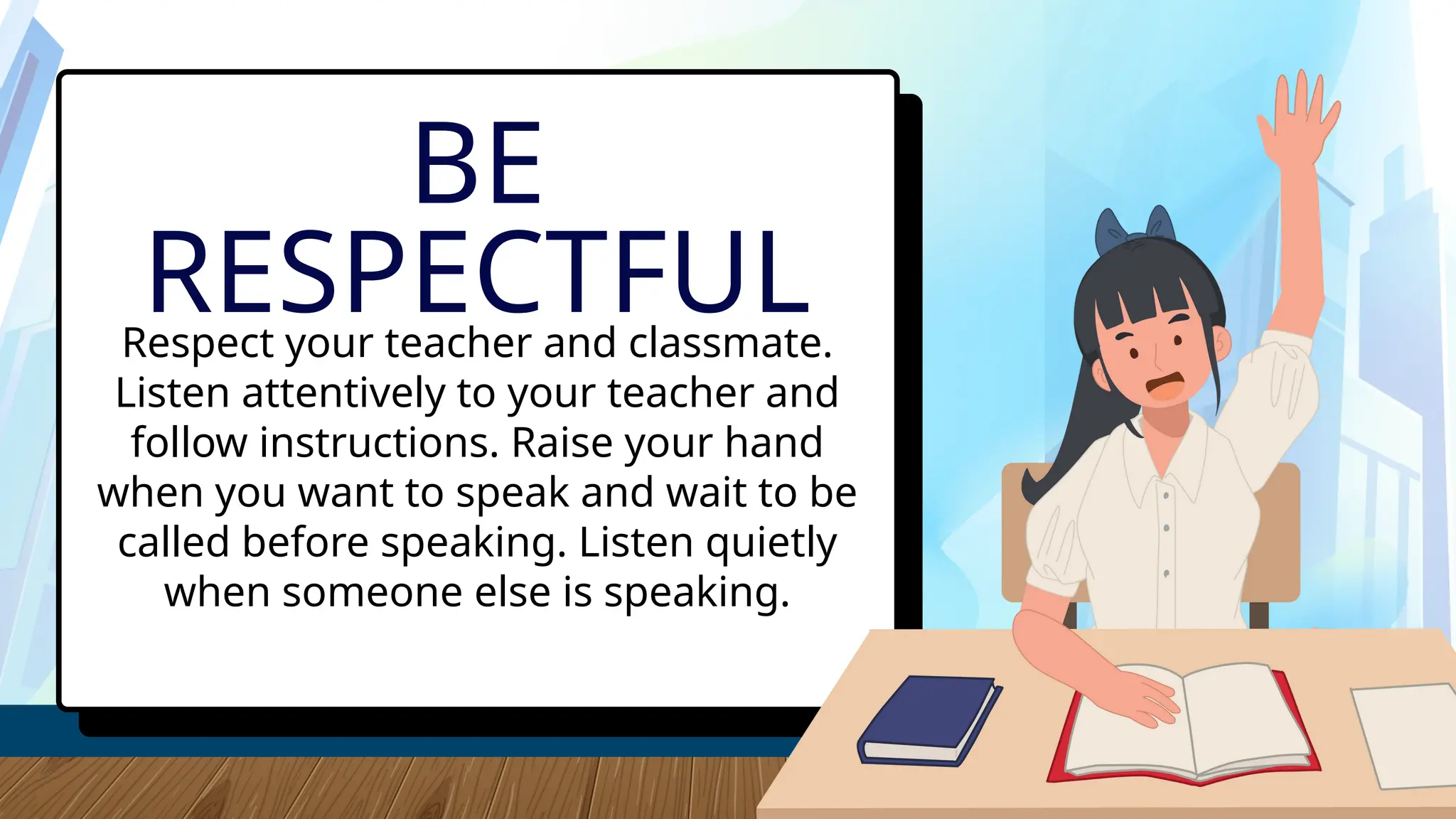 BE RESPECTFUL

Respect your teacher and classmate. Listen attentively to your teacher and follow instructions. Raise your hand when you want to speak and wait to be called before speaking. Listen quietly when someone else is speaking.